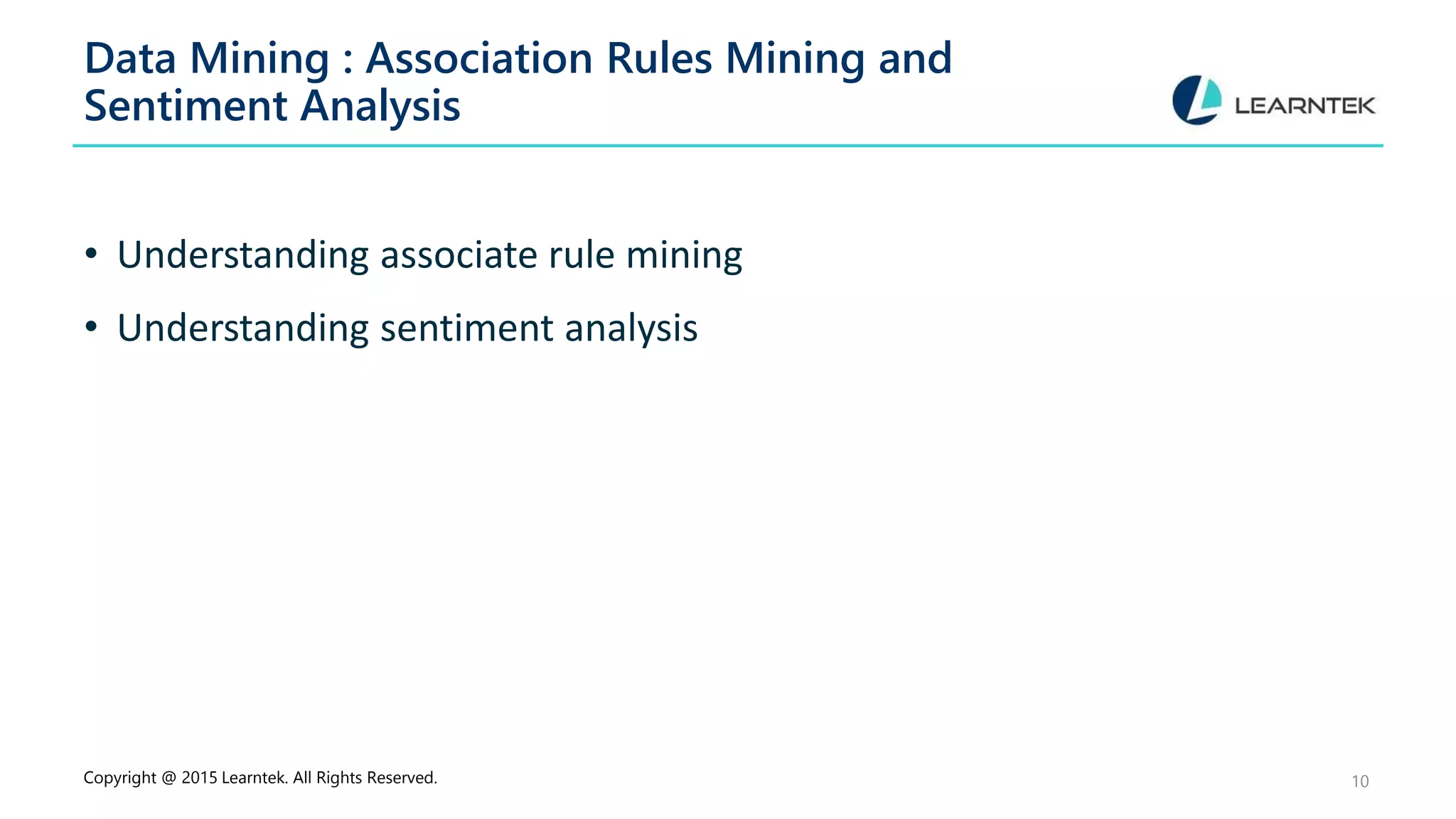 Data Mining : Association Rules Mining and Sentiment Analysis

LEARNTEK

• Understanding associate rule mining
• Understanding sentiment analysis

Copyright @ 2015 Learntek. All Rights Reserved.

10